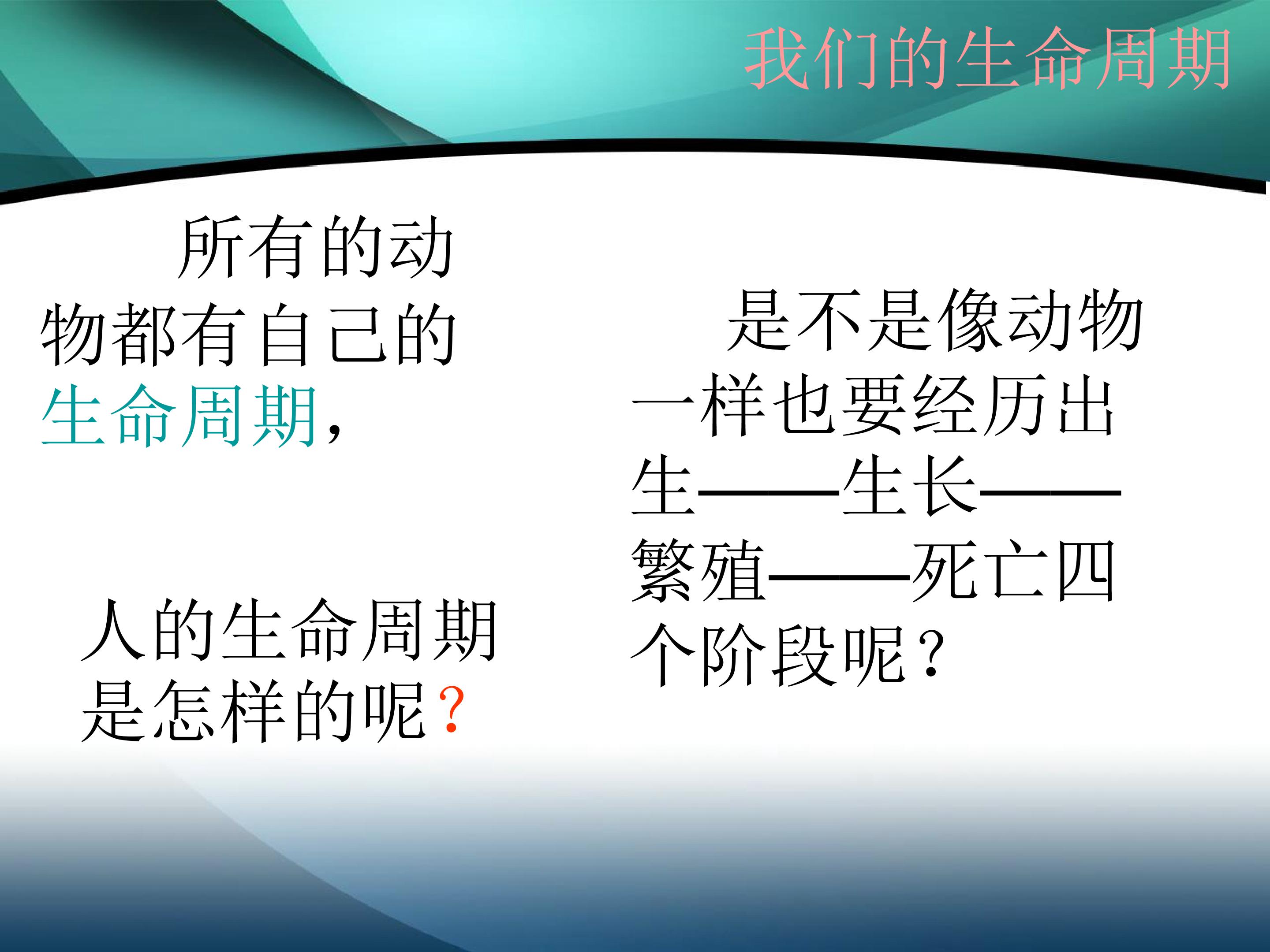 我们的生命周期

所有的动物都有自己的生命周期，

人的生命周期是怎样的呢？

是不是像动物一样也要经历出生——生长——繁殖——死亡四个阶段呢？